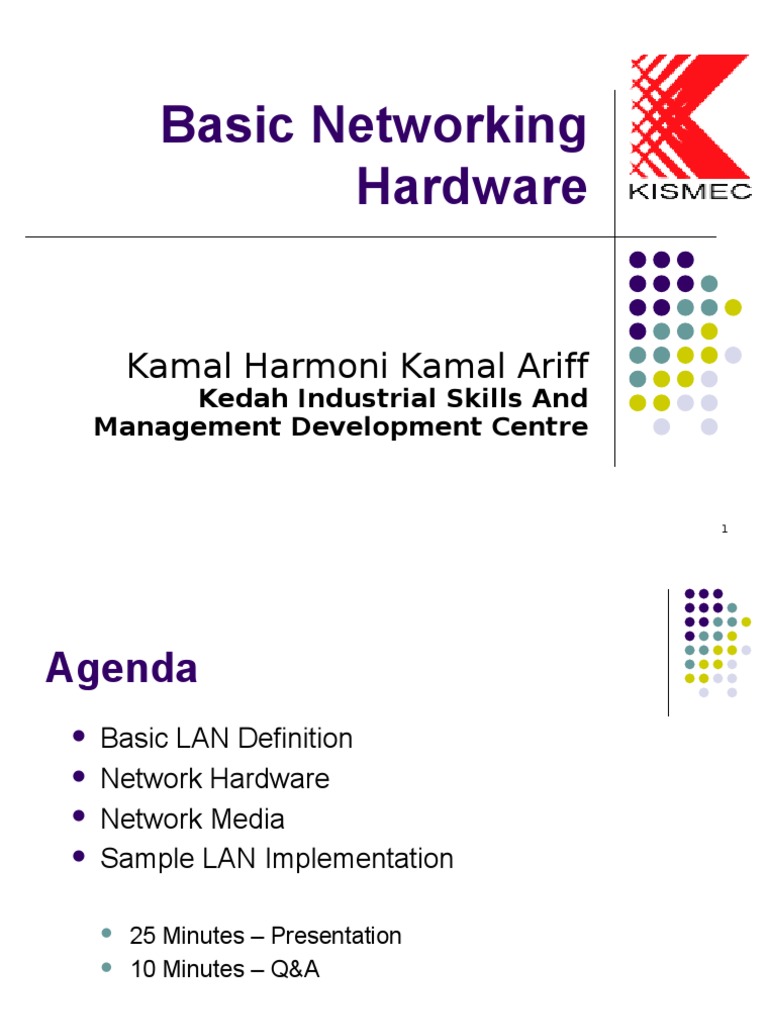 Basic Networking Hardware

KISMEC

Kamal Harmoni Kamal Ariff
Kedah Industrial Skills And Management Development Centre

1

Agenda

- Basic LAN Definition
- Network Hardware
- Network Media
- Sample LAN Implementation

- 25 Minutes – Presentation
- 10 Minutes – Q&A